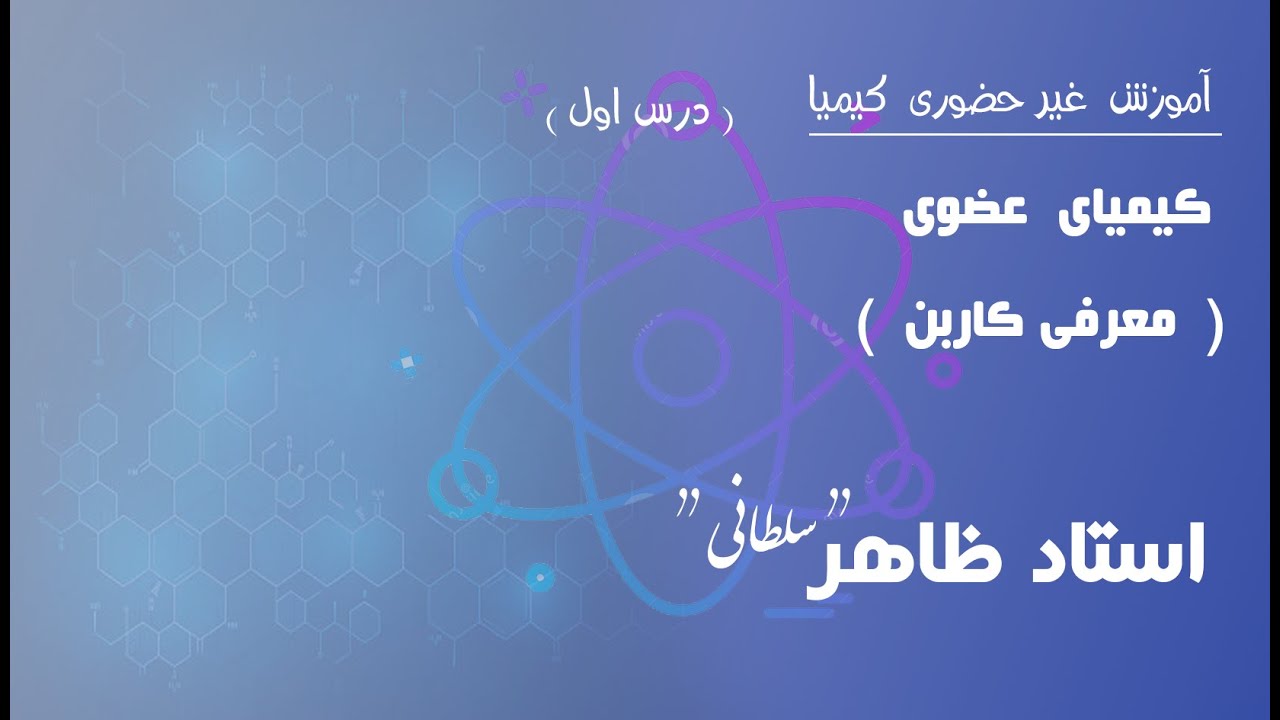 آموزش غیر حضوری کیمیا

( درس اول )

کیمیای عضوی

( معرفی کاربن )

استاد ظاهر "سلطانی"